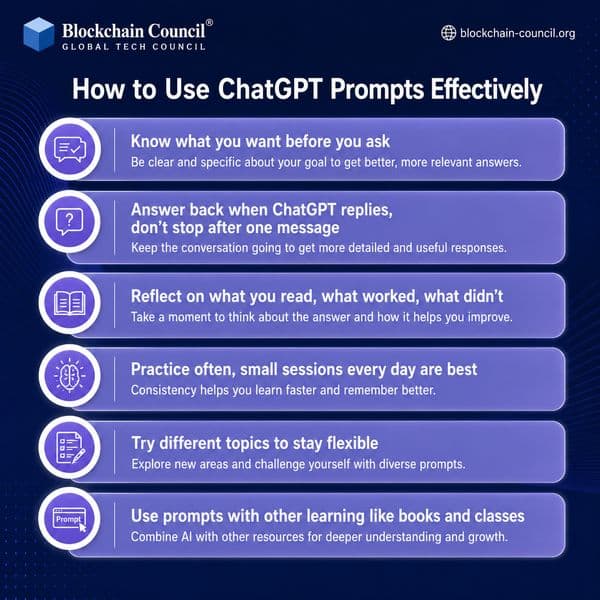 Blockchain Council®
GLOBAL TECH COUNCIL

blockchain-council.org

How to Use ChatGPT Prompts Effectively

Know what you want before you ask
Be clear and specific about your goal to get better, more relevant answers.

Answer back when ChatGPT replies, don't stop after one message
Keep the conversation going to get more detailed and useful responses.

Reflect on what you read, what worked, what didn't
Take a moment to think about the answer and how it helps you improve.

Practice often, small sessions every day are best
Consistency helps you learn faster and remember better.

Try different topics to stay flexible
Explore new areas and challenge yourself with diverse prompts.

Prompt

Use prompts with other learning like books and classes
Combine AI with other resources for deeper understanding and growth.